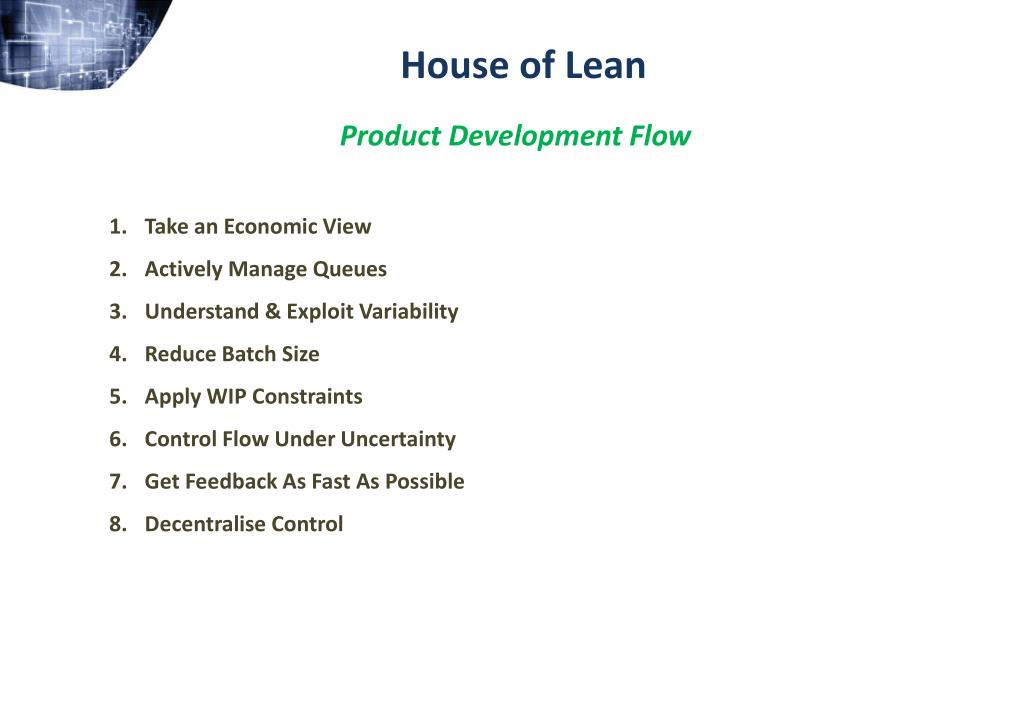 House of Lean

Product Development Flow

1. Take an Economic View
2. Actively Manage Queues
3. Understand & Exploit Variability
4. Reduce Batch Size
5. Apply WIP Constraints
6. Control Flow Under Uncertainty
7. Get Feedback As Fast As Possible
8. Decentralise Control